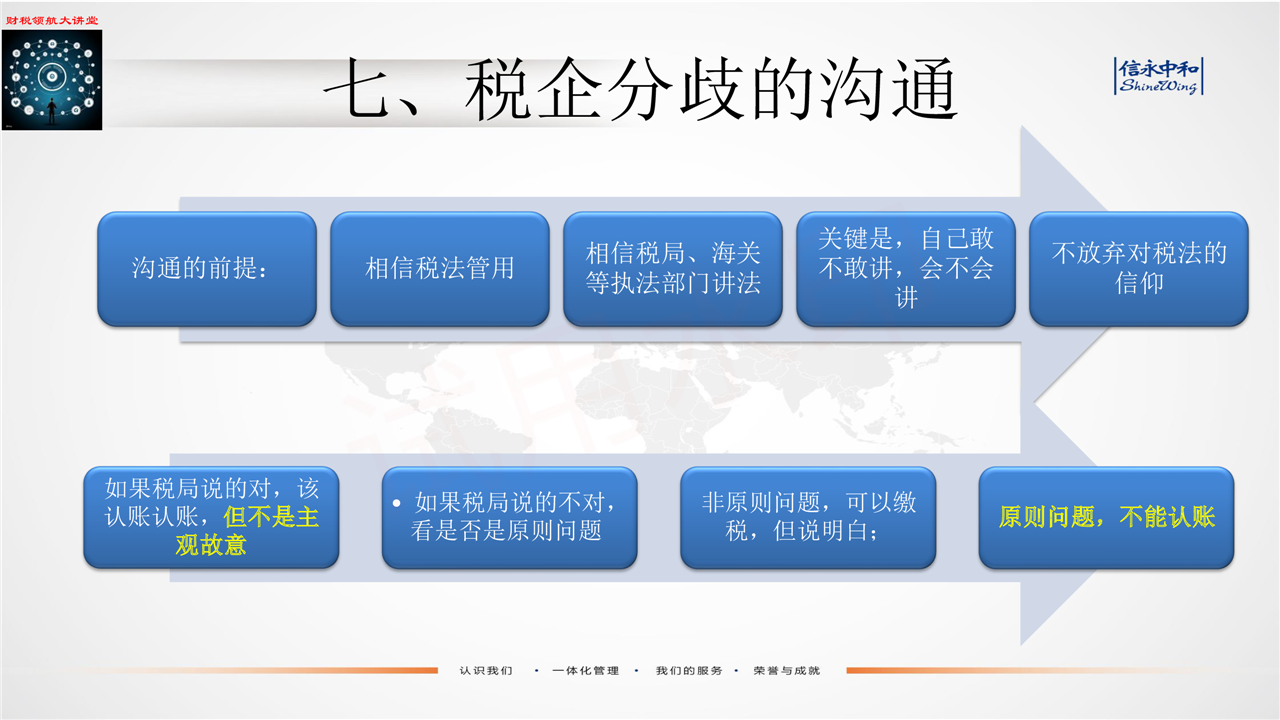 财税领航大讲堂

七、税企分歧的沟通

信永中和
ShineWing

沟通的前提：

相信税法管用

相信税局、海关等执法部门讲法

关键是，自己敢不敢讲，会不会讲

不放弃对税法的信仰

如果税局说的对，该认账认账，但不是主观故意

• 如果税局说的不对，看是否是原则问题

非原则问题，可以缴税，但说明白；

原则问题，不能认账

认识我们 • 一体化管理 • 我们的服务 • 荣誉与成就